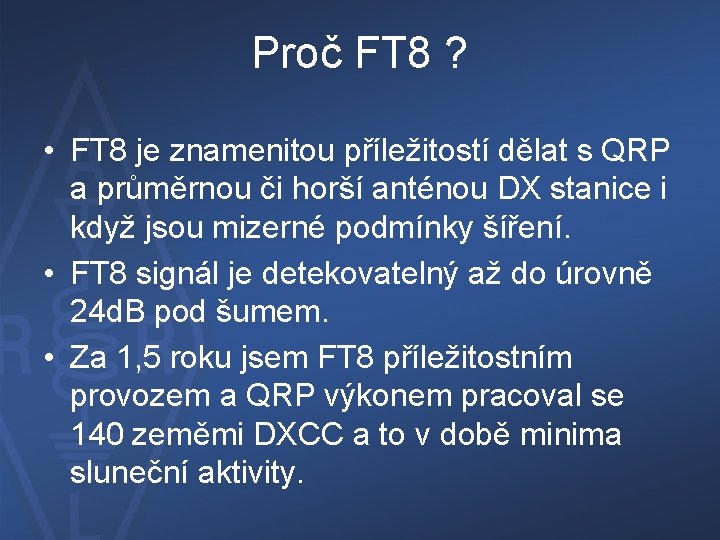 Proč FT8 ?

• FT8 je znamenitou příležitostí dělat s QRP a průměrnou či horší anténou DX stanice i když jsou mizerné podmínky šíření.

• FT8 signál je detekovatelný až do úrovně 24dB pod šumem.

• Za 1,5 roku jsem FT8 příležitostním provozem a QRP výkonem pracoval se 140 zeměmi DXCC a to v době minima sluneční aktivity.